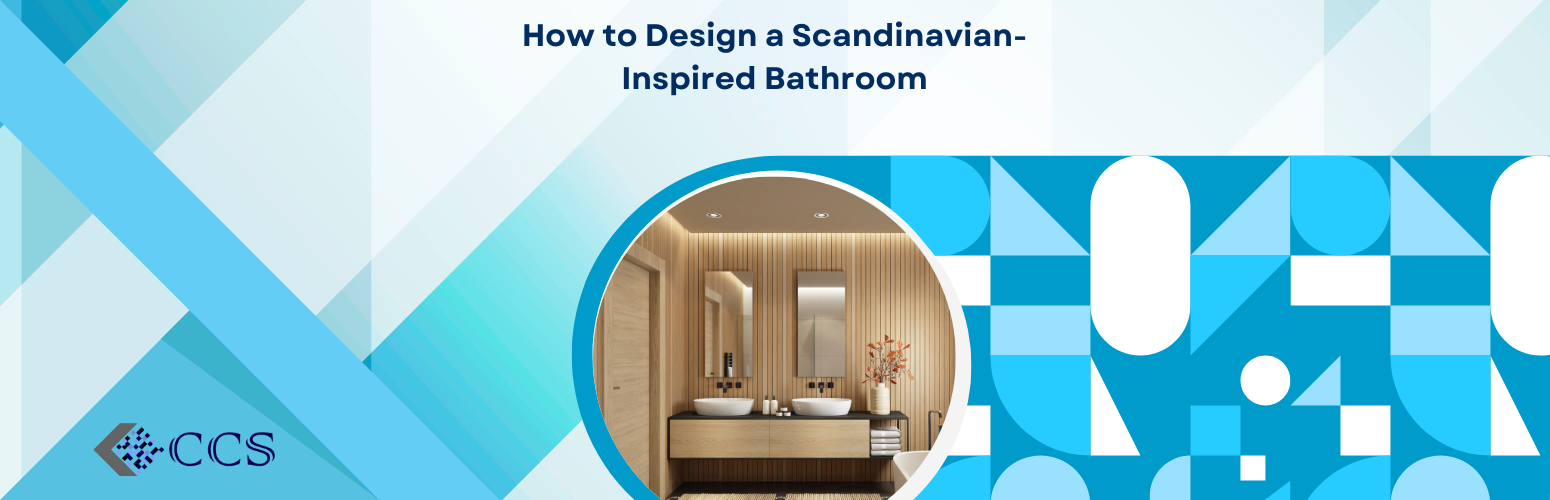 How to Design a Scandinavian-Inspired Bathroom

CCS